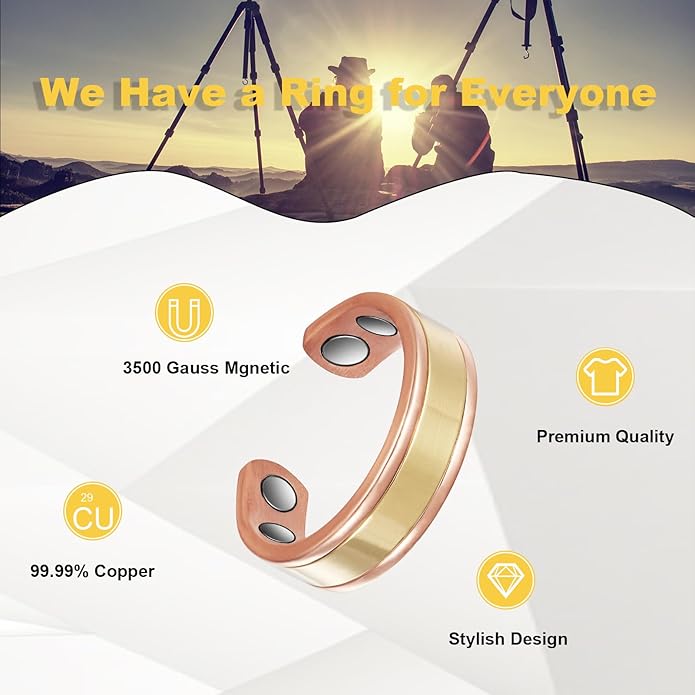 We Have a Ring for Everyone

3500 Gauss Mgnetic

Premium Quality

29
CU

99.99% Copper

Stylish Design